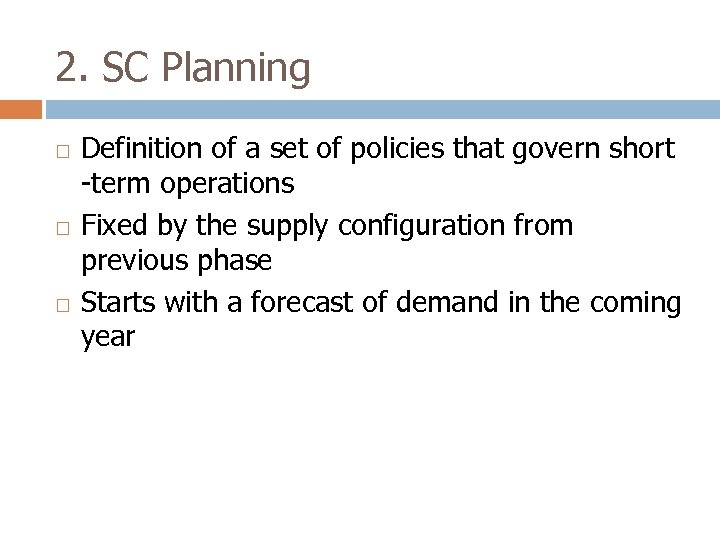 2. SC Planning

□ Definition of a set of policies that govern short -term operations
□ Fixed by the supply configuration from previous phase
□ Starts with a forecast of demand in the coming year